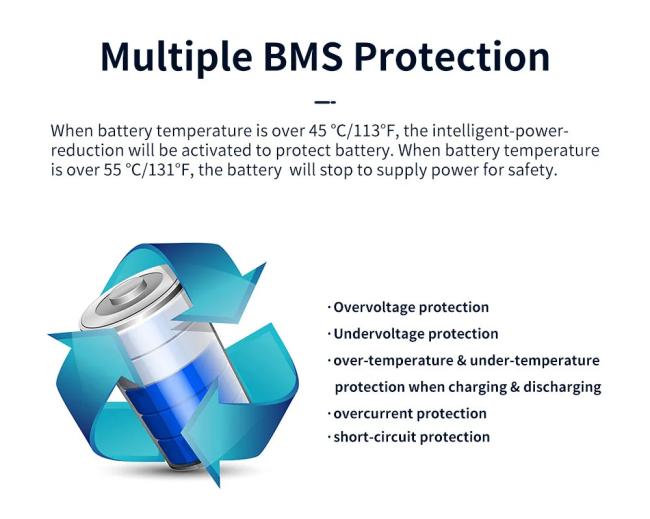 Multiple BMS Protection

When battery temperature is over 45 °C/113°F, the intelligent-power-reduction will be activated to protect battery. When battery temperature is over 55 °C/131°F, the battery  will stop to supply power for safety.

· Overvoltage protection
· Undervoltage protection
· over-temperature & under-temperature protection when charging & discharging
· overcurrent protection
· short-circuit protection